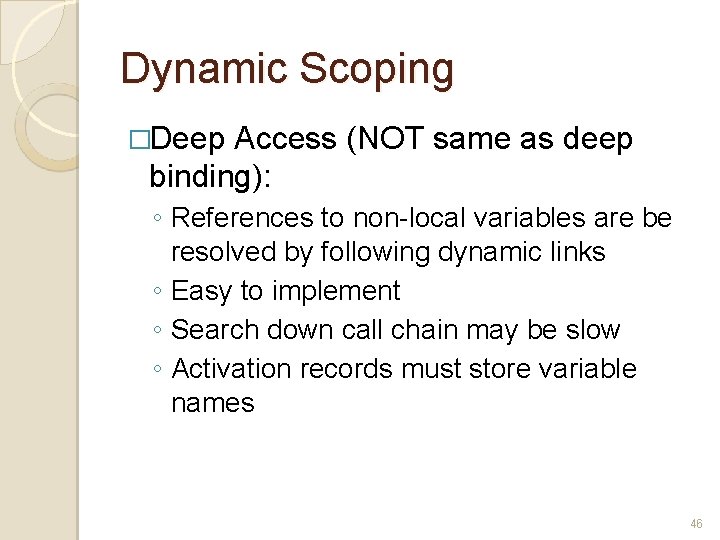 Dynamic Scoping

□Deep Access (NOT same as deep binding):

◦ References to non-local variables are be resolved by following dynamic links
◦ Easy to implement
◦ Search down call chain may be slow
◦ Activation records must store variable names

46